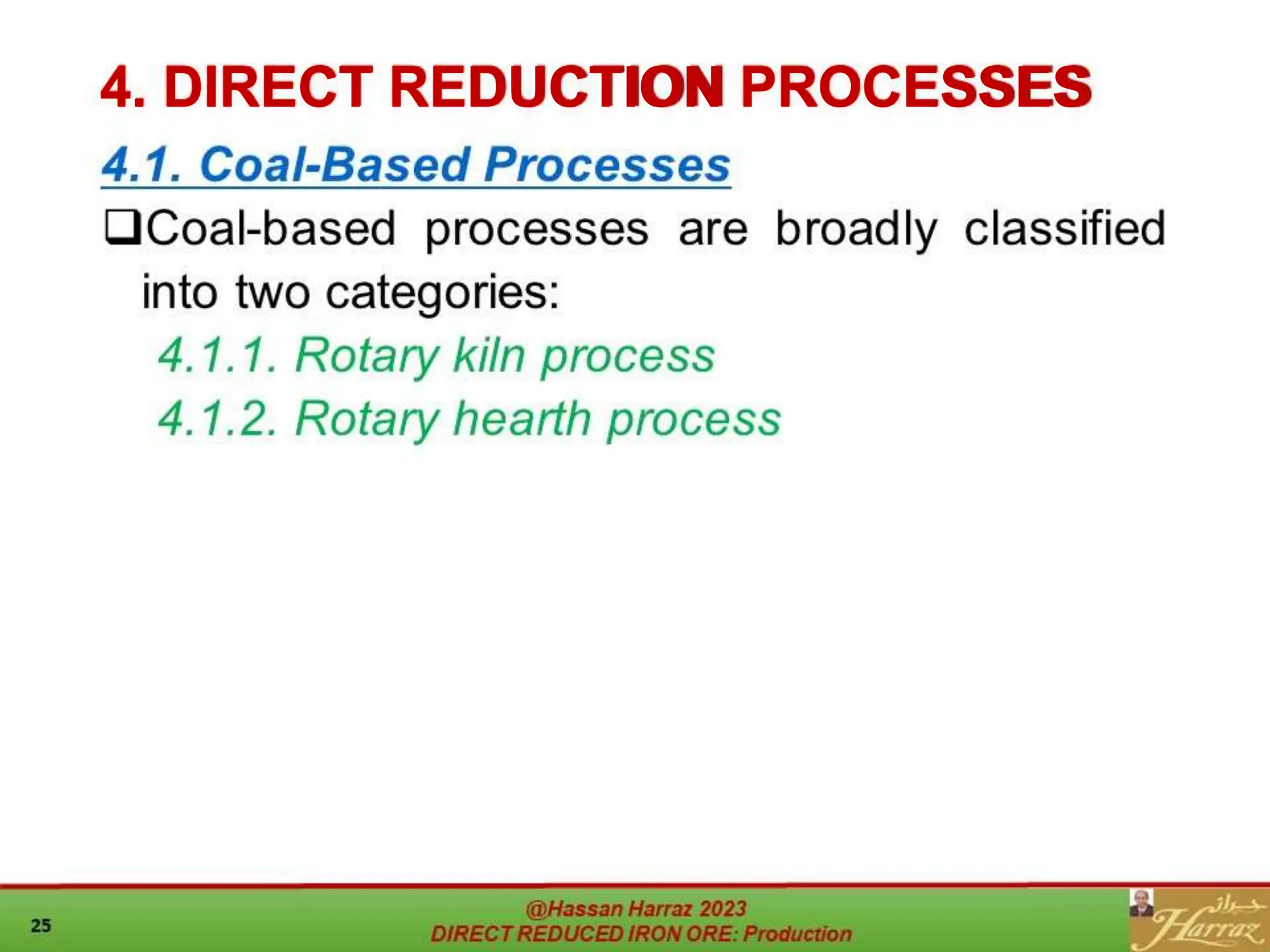 4. DIRECT REDUCTION PROCESSES

4.1. Coal-Based Processes

❑Coal-based processes are broadly classified into two categories:

4.1.1. Rotary kiln process

4.1.2. Rotary hearth process

25

@Hassan Harraz 2023
DIRECT REDUCED IRON ORE: Production

حراز
Harraz